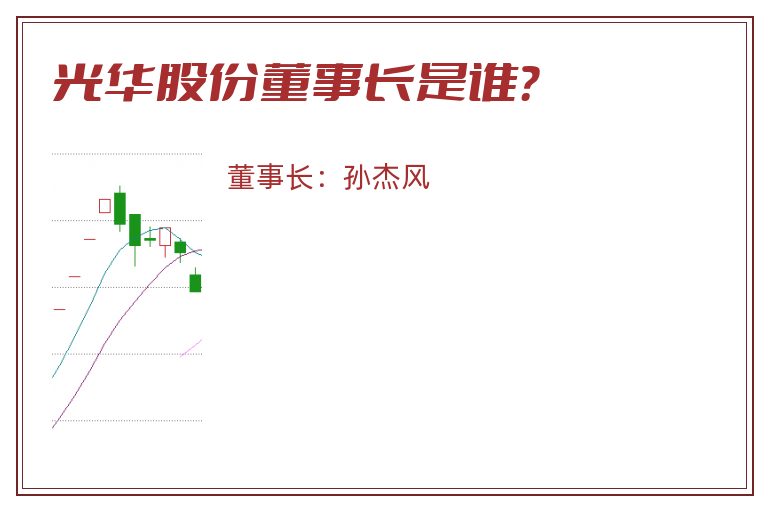 光华股份董事长是谁?

董事长：孙杰风